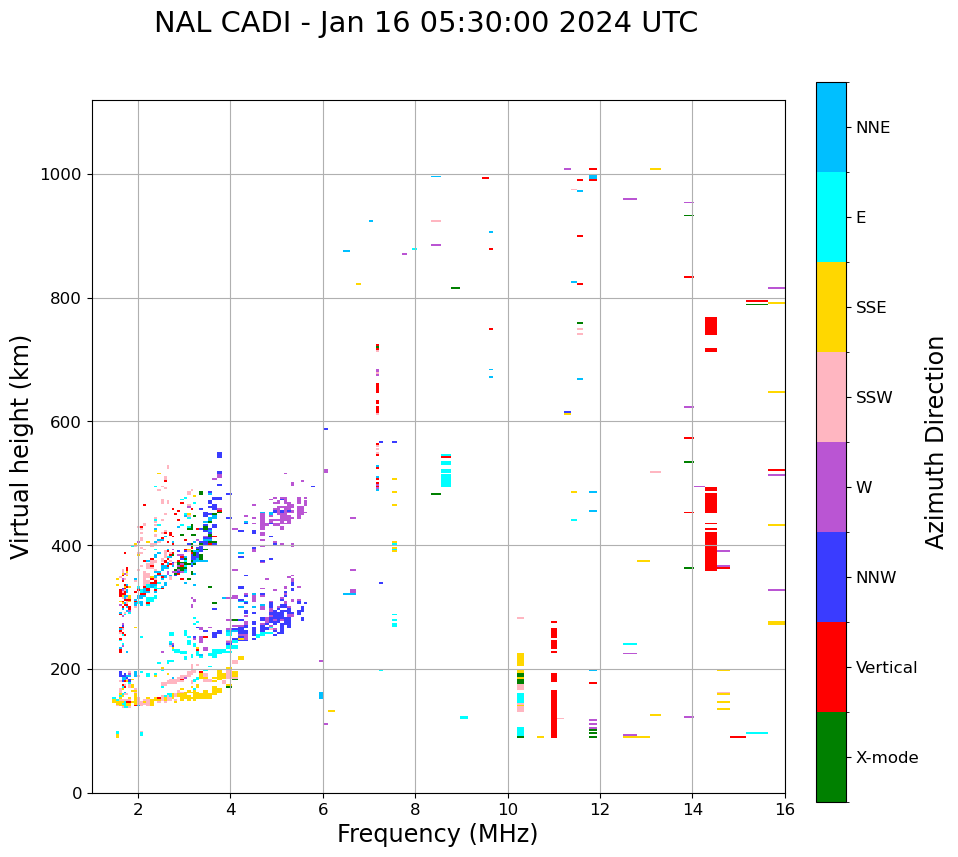 NAL CADI - Jan 16 05:30:00 2024 UTC

Virtual height (km)

1000
800
600
400
200
0

2
4
6
8
10
12
14
16

Frequency (MHz)

NNE
E
SSE
SSW
W
NNW
Vertical
X-mode

Azimuth Direction